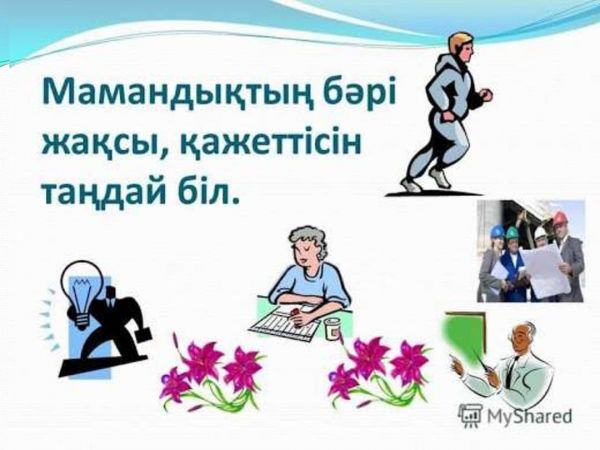 Мамандықтың бәрі жақсы, қажеттісін таңдай біл.

MyShared